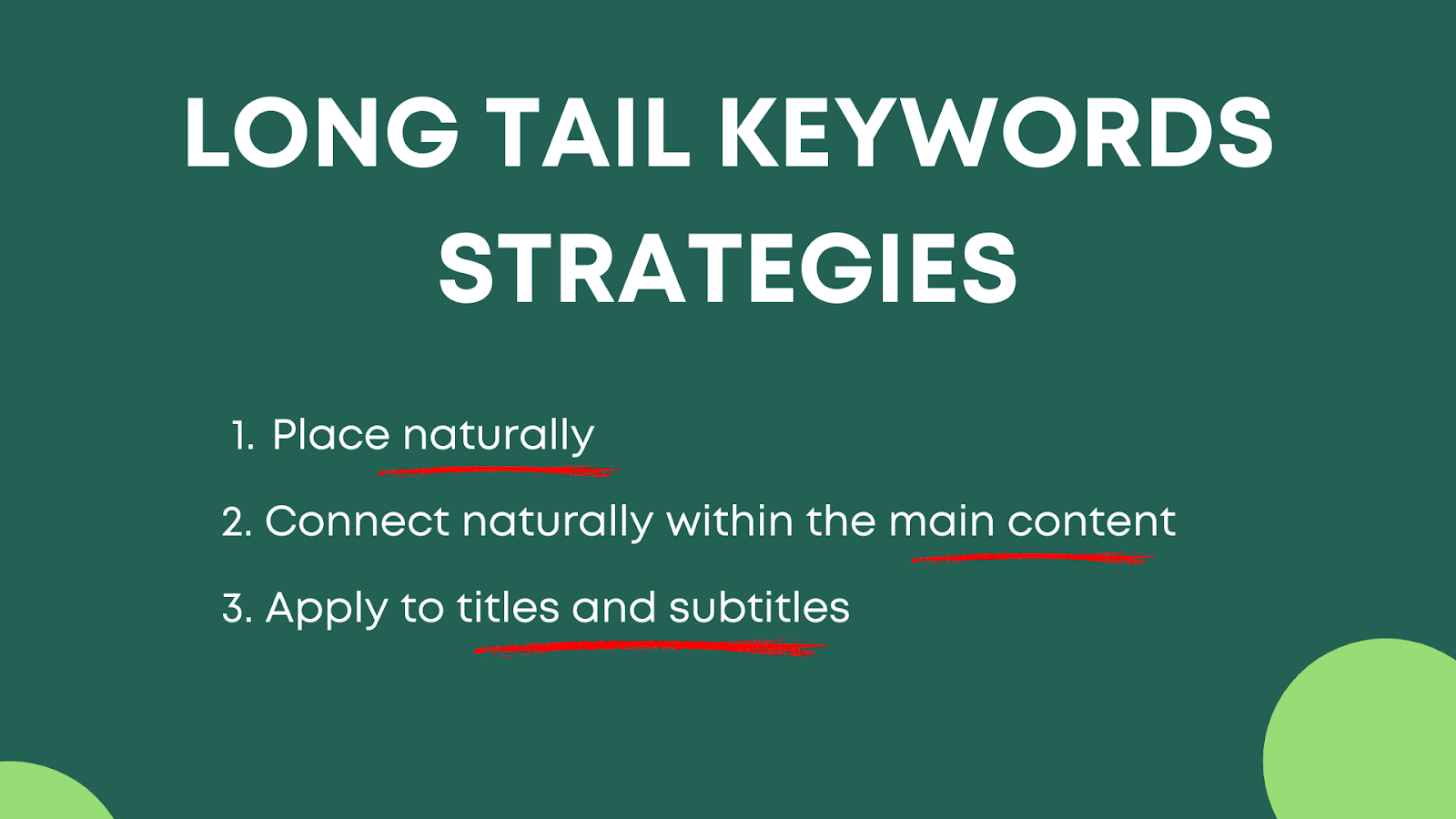 LONG TAIL KEYWORDS STRATEGIES

1. Place naturally
2. Connect naturally within the main content
3. Apply to titles and subtitles